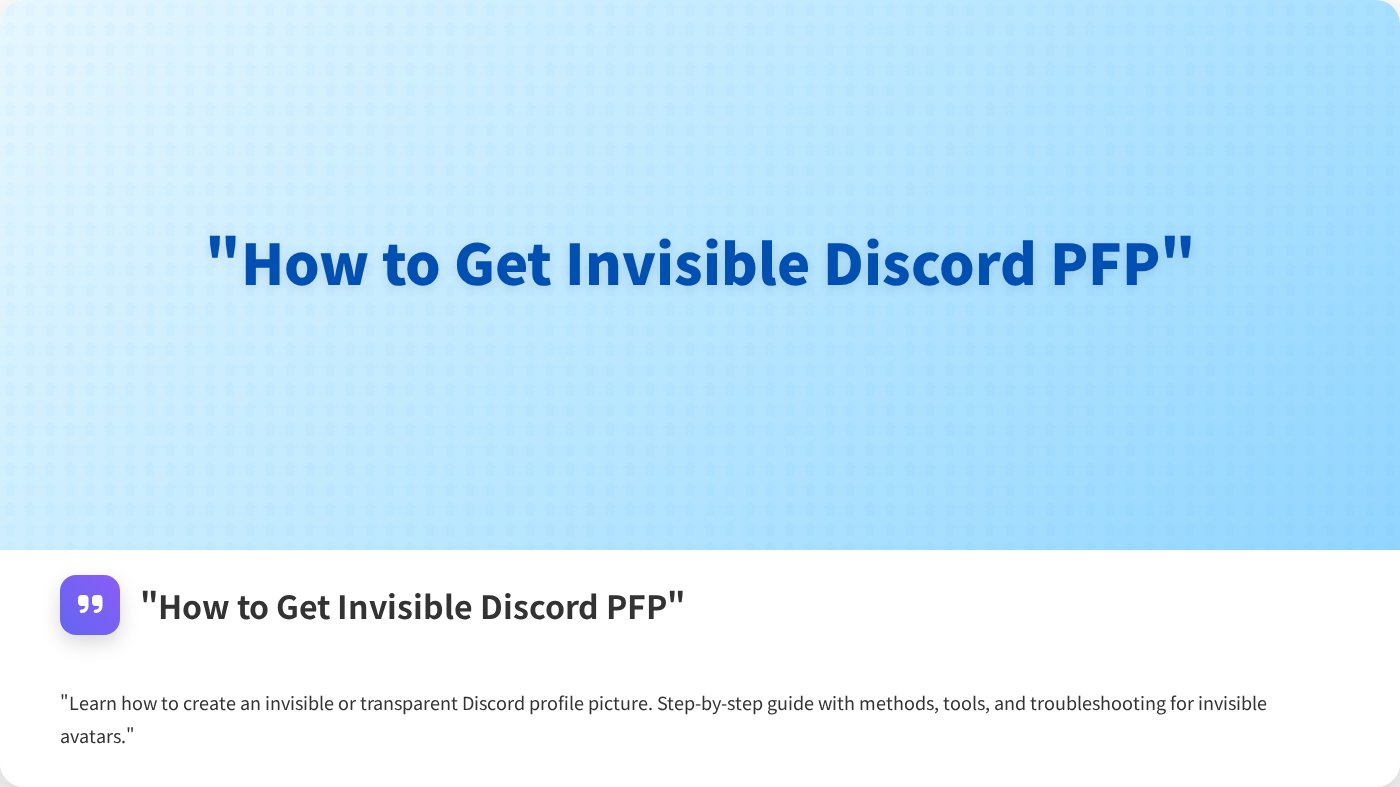 "How to Get Invisible Discord PFP"

"How to Get Invisible Discord PFP"

"Learn how to create an invisible or transparent Discord profile picture. Step-by-step guide with methods, tools, and troubleshooting for invisible avatars."